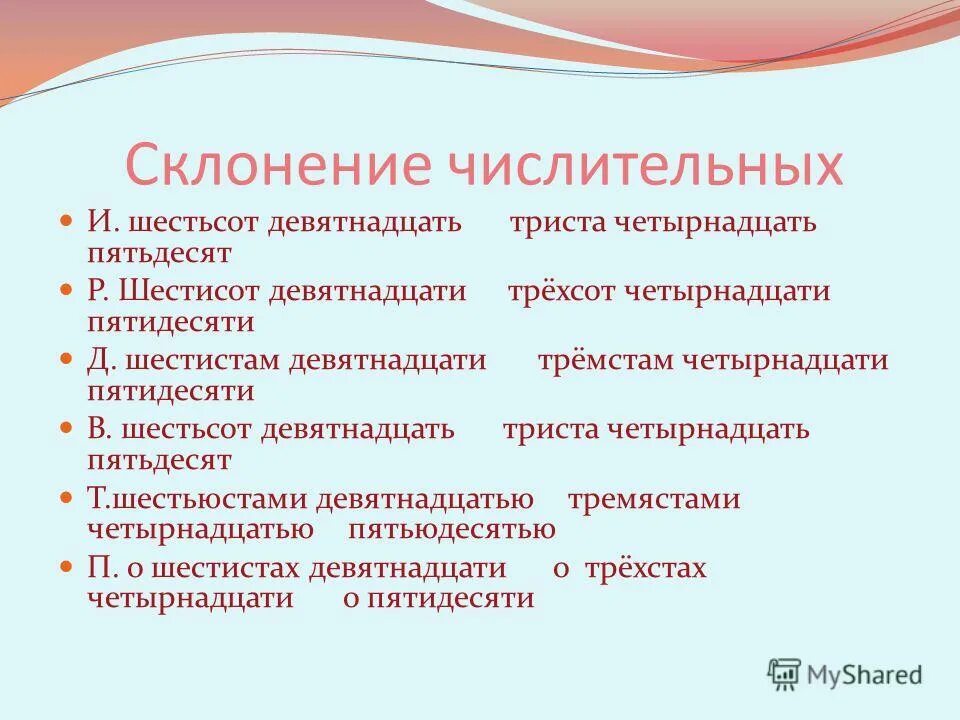 Склонение числительных

- И. шестьсот девятнадцать триста четырнадцать пятьдесят
- Р. Шестисот девятнадцати трёхсот четырнадцати пятидесяти
- Д. шестистам девятнадцати трёмстам четырнадцати пятидесяти
- В. шестьсот девятнадцать триста четырнадцать пятьдесят
- Т.шестьюстами девятнадцатью тремястами четырнадцатью пятьюдесятью
- П. о шестистах девятнадцати о трёхстах четырнадцати о пятидесяти

MyShared